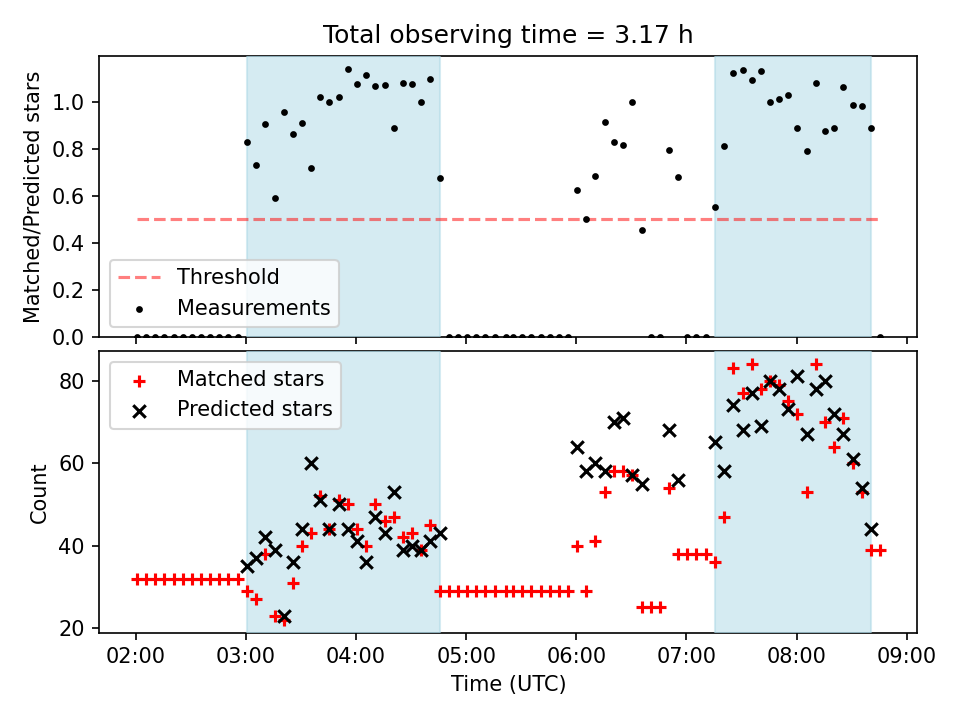 Total observing time = 3.17 h

Matched/Predicted stars

1.0
0.8
0.6
0.4
0.2
0.0

Threshold
Measurements

Count

80
60
40
20

Matched stars
Predicted stars

02:00
03:00
04:00
05:00
06:00
07:00
08:00
09:00

Time (UTC)